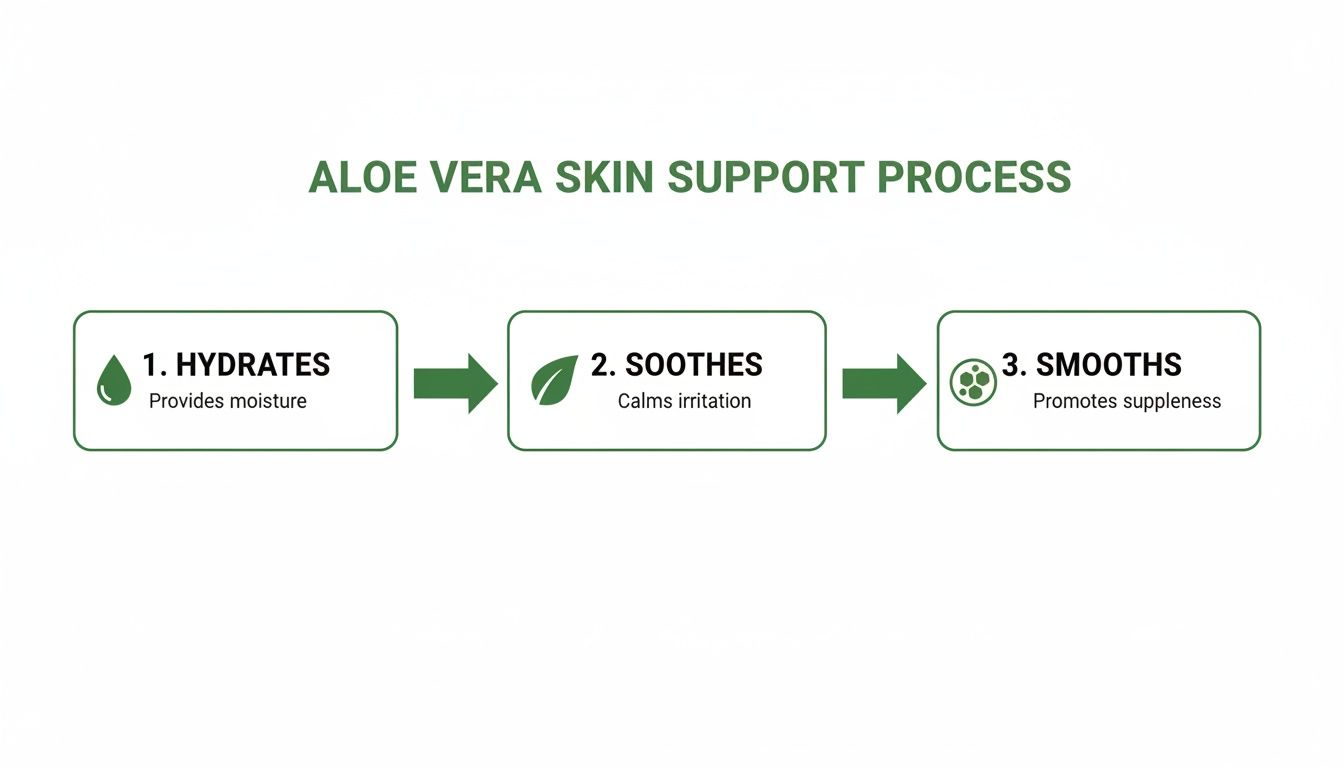 ALOE VERA SKIN SUPPORT PROCESS

1. HYDRATES
Provides moisture

2. SOOTHES
Calms irritation

3. SMOOTHS
Promotes suppleness